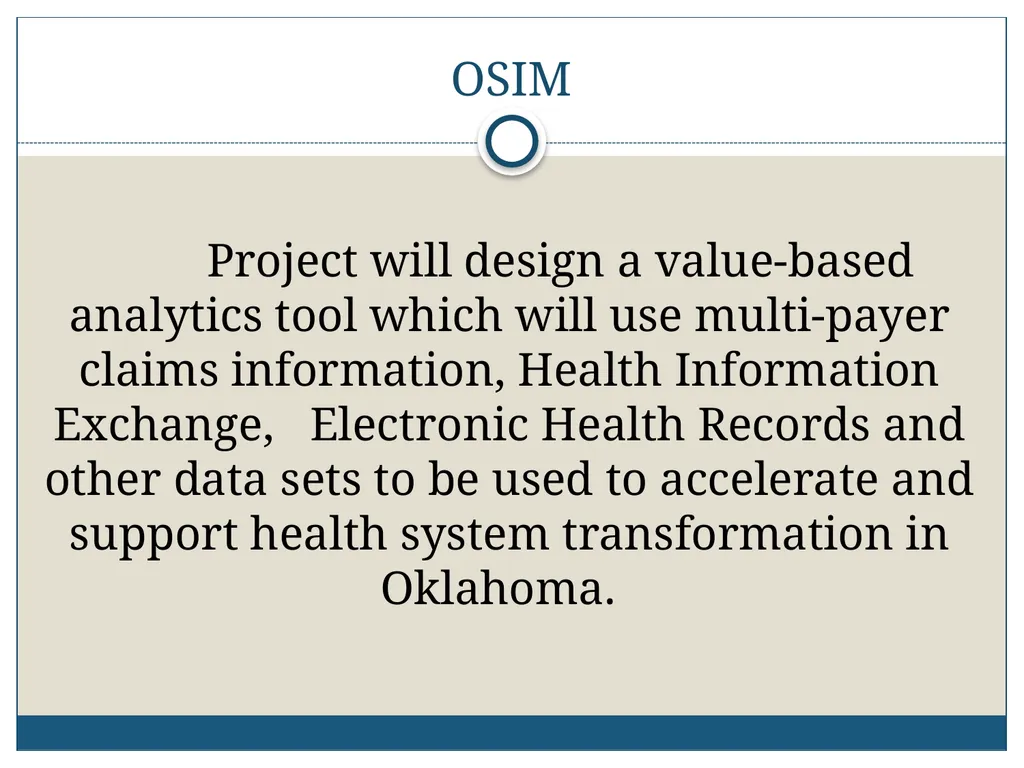 OSIM

Project will design a value-based analytics tool which will use multi-payer claims information, Health Information Exchange, Electronic Health Records and other data sets to be used to accelerate and support health system transformation in Oklahoma.